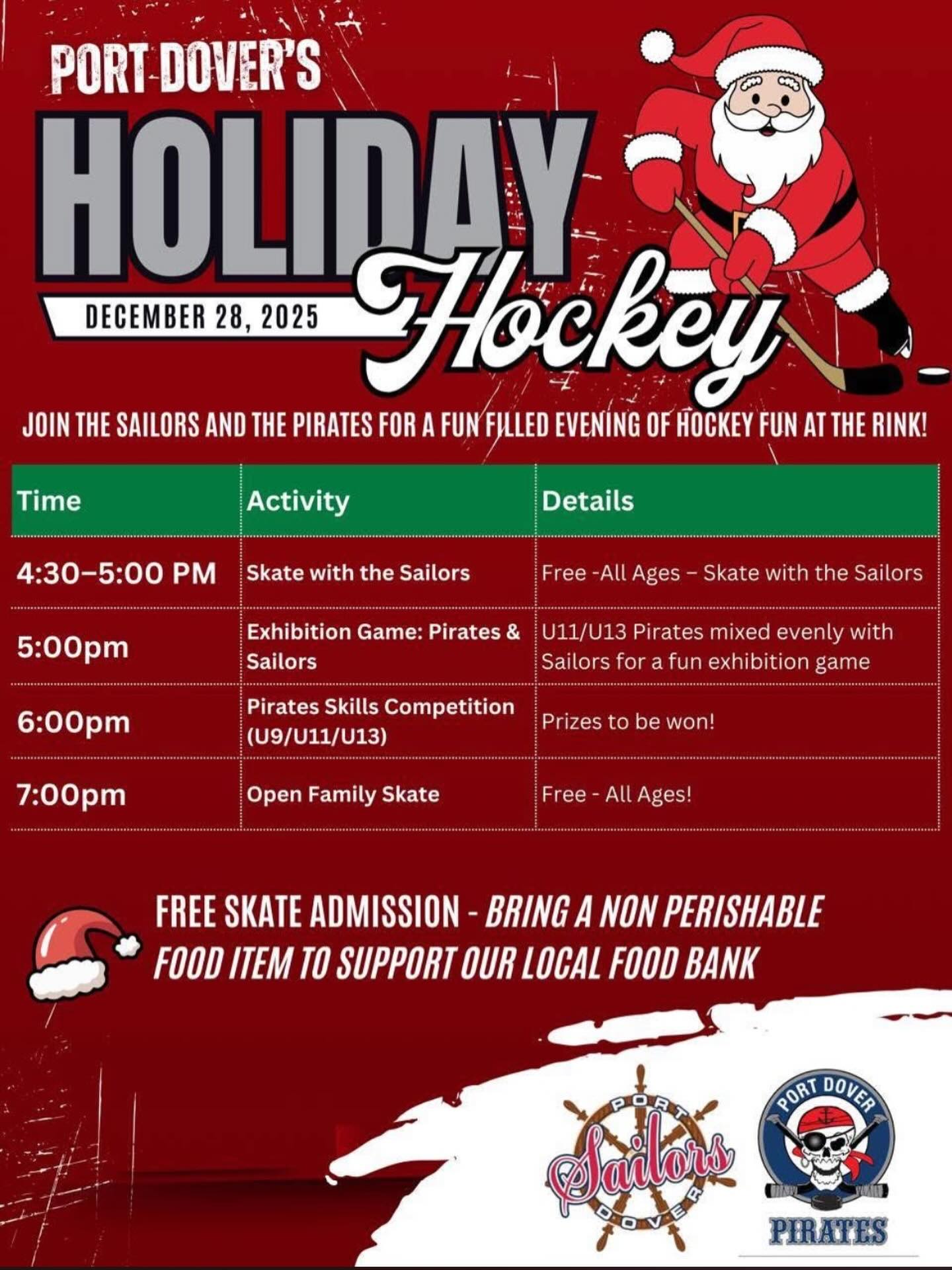 PORT DOVER'S
HOLIDAY
Hockey
DECEMBER 28, 2025

JOIN THE SAILORS AND THE PIRATES FOR A FUN FILLED EVENING OF HOCKEY FUN AT THE RINK!

| Time | Activity | Details |
|---|---|---|
| 4:30–5:00 PM | Skate with the Sailors | Free -All Ages – Skate with the Sailors |
| 5:00pm | Exhibition Game: Pirates & Sailors | U11/U13 Pirates mixed evenly with Sailors for a fun exhibition game |
| 6:00pm | Pirates Skills Competition (U9/U11/U13) | Prizes to be won! |
| 7:00pm | Open Family Skate | Free - All Ages! |

FREE SKATE ADMISSION - BRING A NON PERISHABLE FOOD ITEM TO SUPPORT OUR LOCAL FOOD BANK

PORT Sailors DOVER

PORT DOVER PIRATES